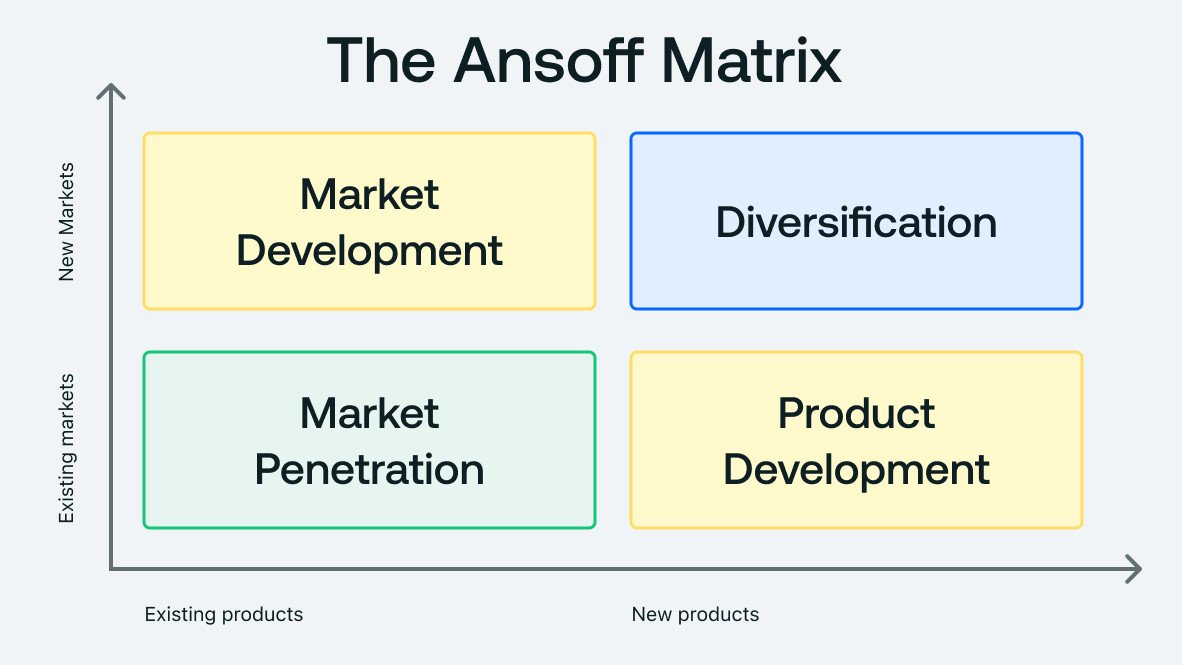 The Ansoff Matrix

New Markets

Market Development

Diversification

Existing markets

Market Penetration

Product Development

Existing products

New products